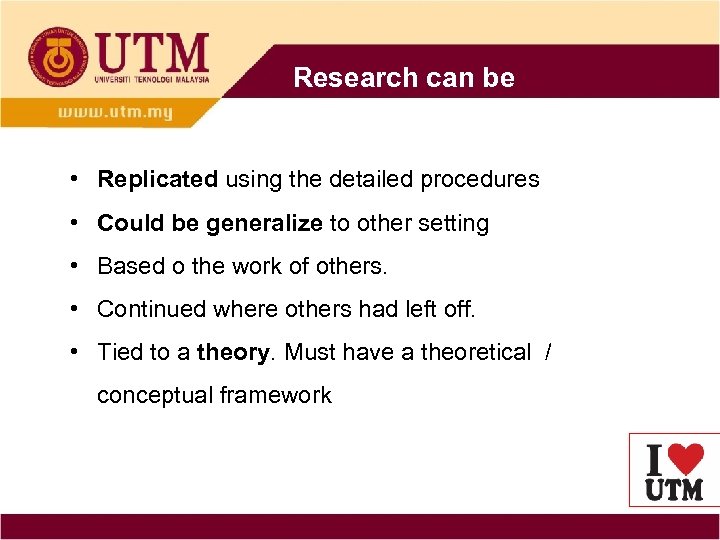 UTM
UNIVERSITI TEKNOLOGI MALAYSIA

www.utm.my

Research can be

• Replicated using the detailed procedures
• Could be generalize to other setting
• Based o the work of others.
• Continued where others had left off.
• Tied to a theory. Must have a theoretical / conceptual framework

I ♥ UTM